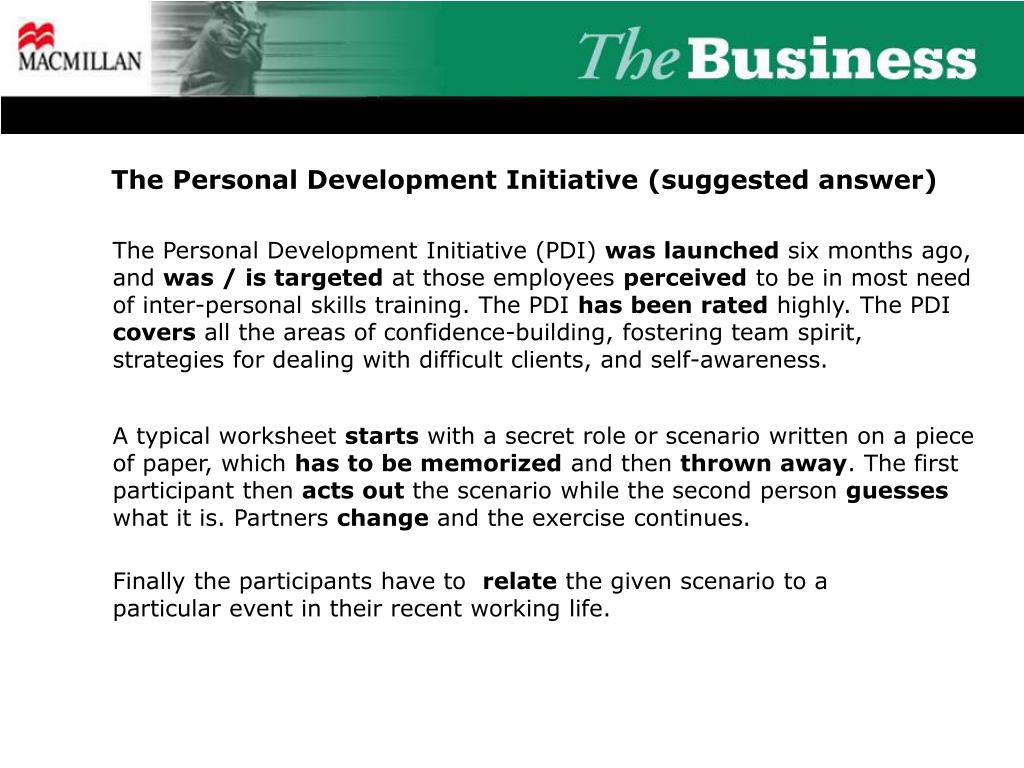 MACMILLAN

The Business

The Personal Development Initiative (suggested answer)

The Personal Development Initiative (PDI) was launched six months ago, and was / is targeted at those employees perceived to be in most need of inter-personal skills training. The PDI has been rated highly. The PDI covers all the areas of confidence-building, fostering team spirit, strategies for dealing with difficult clients, and self-awareness.

A typical worksheet starts with a secret role or scenario written on a piece of paper, which has to be memorized and then thrown away. The first participant then acts out the scenario while the second person guesses what it is. Partners change and the exercise continues.

Finally the participants have to relate the given scenario to a particular event in their recent working life.